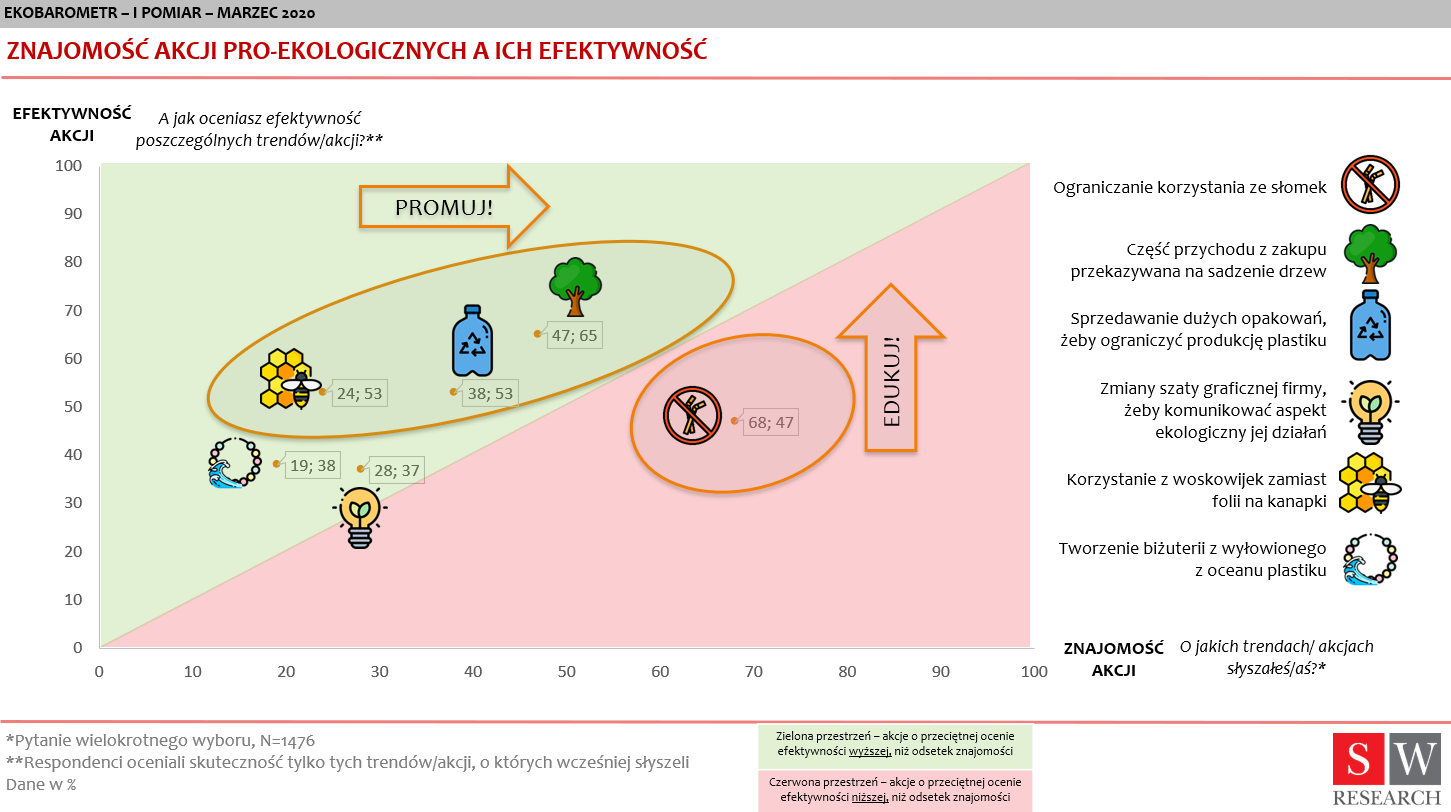 EKOBAROMETR – I POMIAR – MARZEC 2020

ZNAJOMOŚĆ AKCJI PRO-EKOLOGICZNYCH A ICH EFEKTYWNOŚĆ

EFEKTYWNOŚĆ AKCJI

A jak oceniasz efektywność poszczególnych trendów/akcji?**

100
90
80
70
60
50
40
30
20
10
0

PROMUJ!

EDUKUJ!

47; 65

24; 53

38; 53

68; 47

19; 38

28; 37

0 10 20 30 40 50 60 70 80 90 100

ZNAJOMOŚĆ AKCJI

O jakich trendach/ akcjach słyszałeś/aś?*

Ograniczanie korzystania ze słomek

Część przychodu z zakupu przekazywana na sadzenie drzew

Sprzedawanie dużych opakowań, żeby ograniczyć produkcję plastiku

Zmiany szaty graficznej firmy, żeby komunikować aspekt ekologiczny jej działań

Korzystanie z woskowijek zamiast folii na kanapki

Tworzenie biżuterii z wyłowionego z oceanu plastiku

*Pytanie wielokrotnego wyboru, N=1476
**Respondenci oceniali skuteczność tylko tych trendów/akcji, o których wcześniej słyszeli
Dane w %

Zielona przestrzeń – akcje o przeciętnej ocenie efektywności wyższej, niż odsetek znajomości

Czerwona przestrzeń – akcje o przeciętnej ocenie efektywności niższej, niż odsetek znajomości

SW RESEARCH